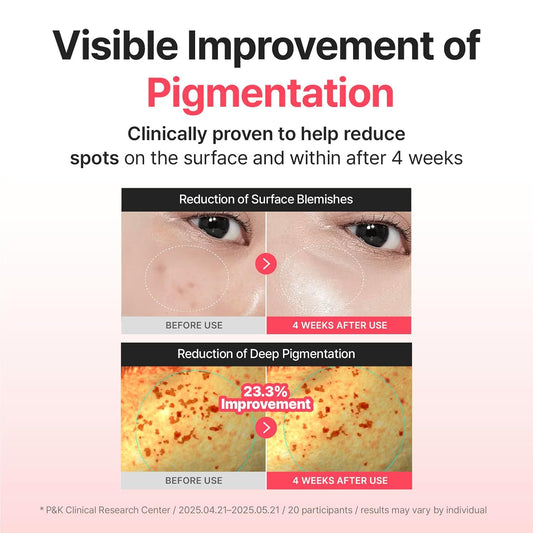 Visible Improvement of Pigmentation

Clinically proven to help reduce spots on the surface and within after 4 weeks

Reduction of Surface Blemishes

BEFORE USE

4 WEEKS AFTER USE

Reduction of Deep Pigmentation

23.3% Improvement

BEFORE USE

4 WEEKS AFTER USE

* P&K Clinical Research Center / 2025.04.21–2025.05.21 / 20 participants / results may vary by individual